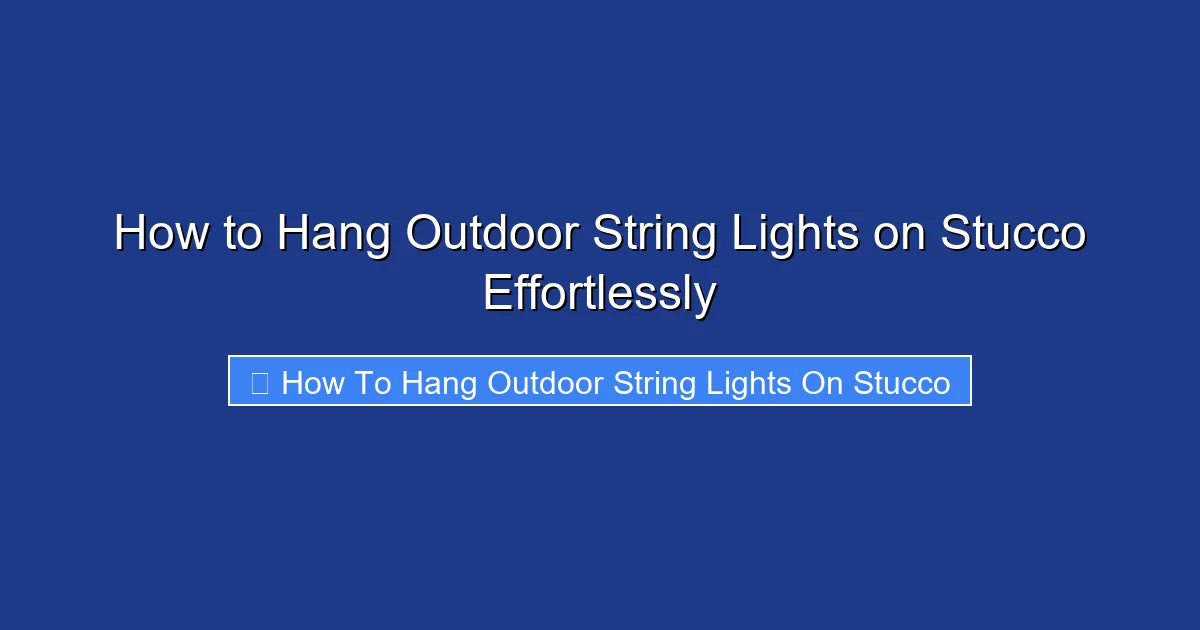 How to Hang Outdoor String Lights on Stucco Effortlessly

How To Hang Outdoor String Lights On Stucco